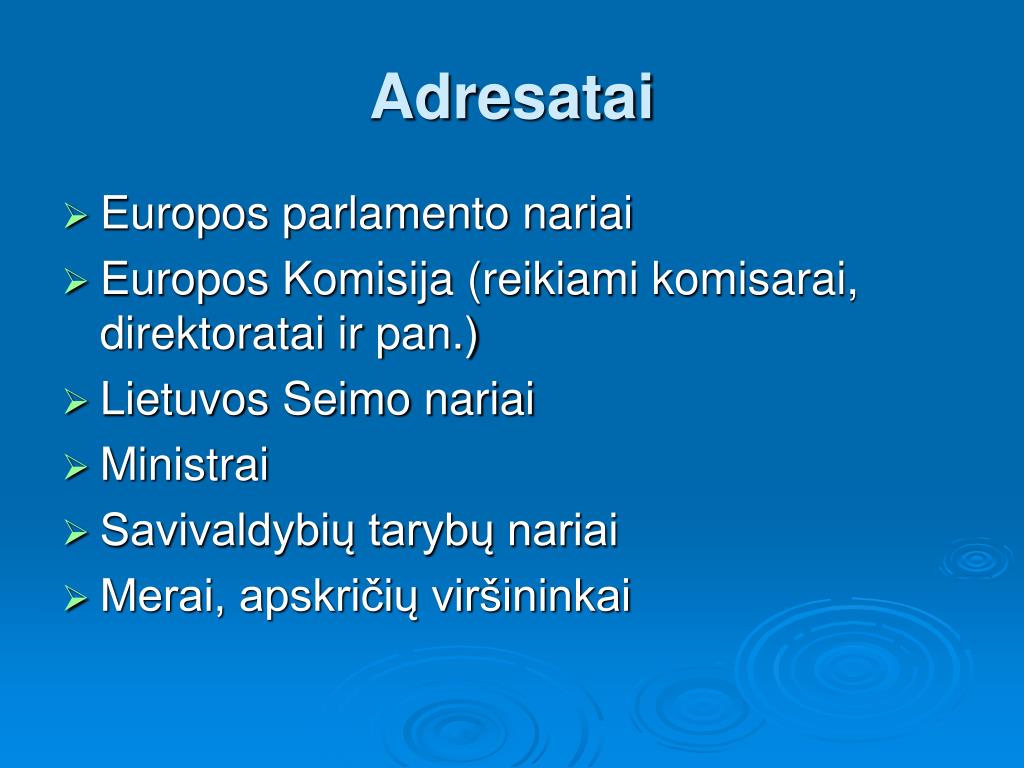 Adresatai

➢ Europos parlamento nariai
➢ Europos Komisija (reikiami komisarai, direktoratai ir pan.)
➢ Lietuvos Seimo nariai
➢ Ministrai
➢ Savivaldybių tarybų nariai
➢ Merai, apskričių viršininkai